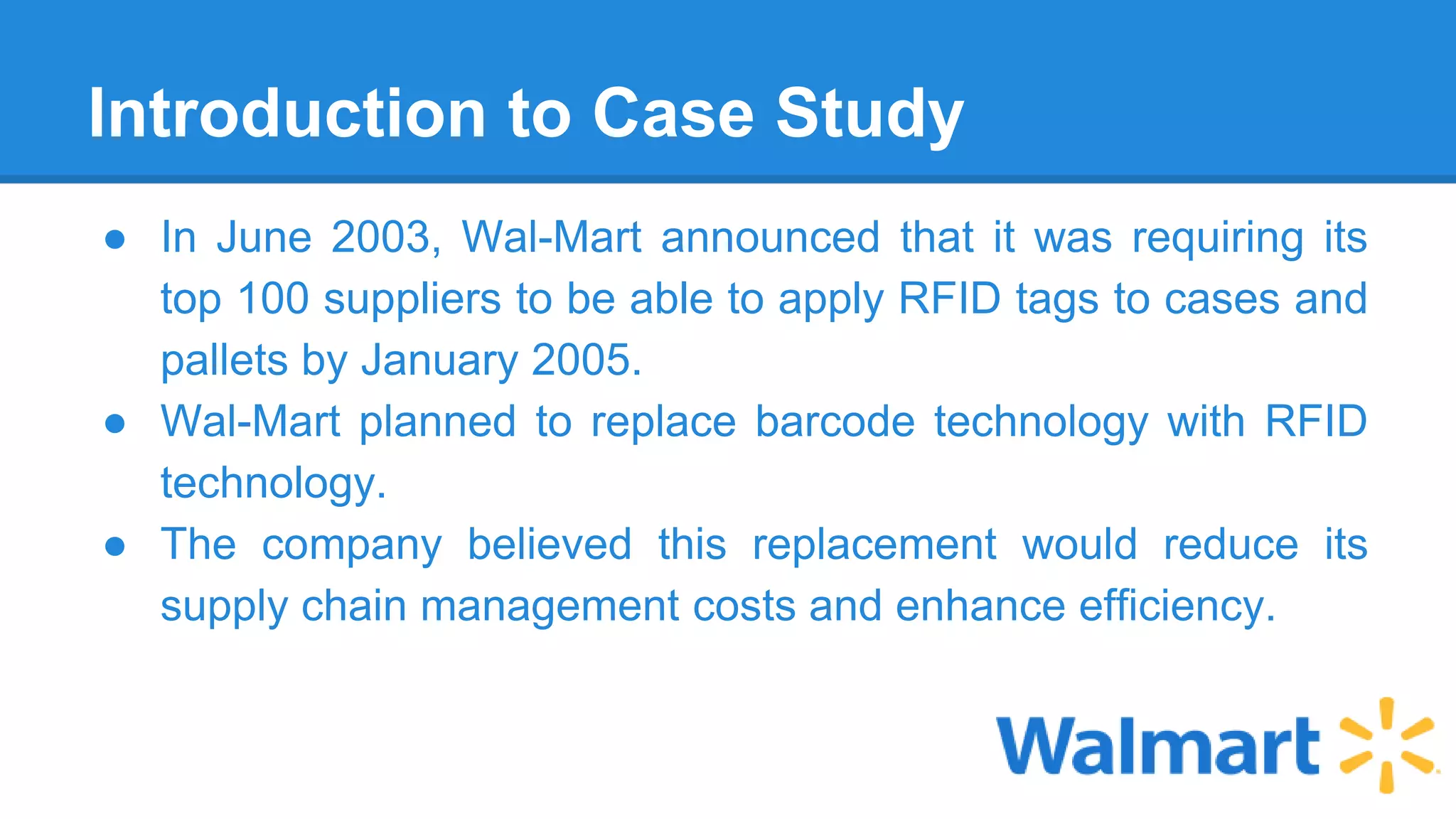 Introduction to Case Study

● In June 2003, Wal-Mart announced that it was requiring its top 100 suppliers to be able to apply RFID tags to cases and pallets by January 2005.
● Wal-Mart planned to replace barcode technology with RFID technology.
● The company believed this replacement would reduce its supply chain management costs and enhance efficiency.

Walmart